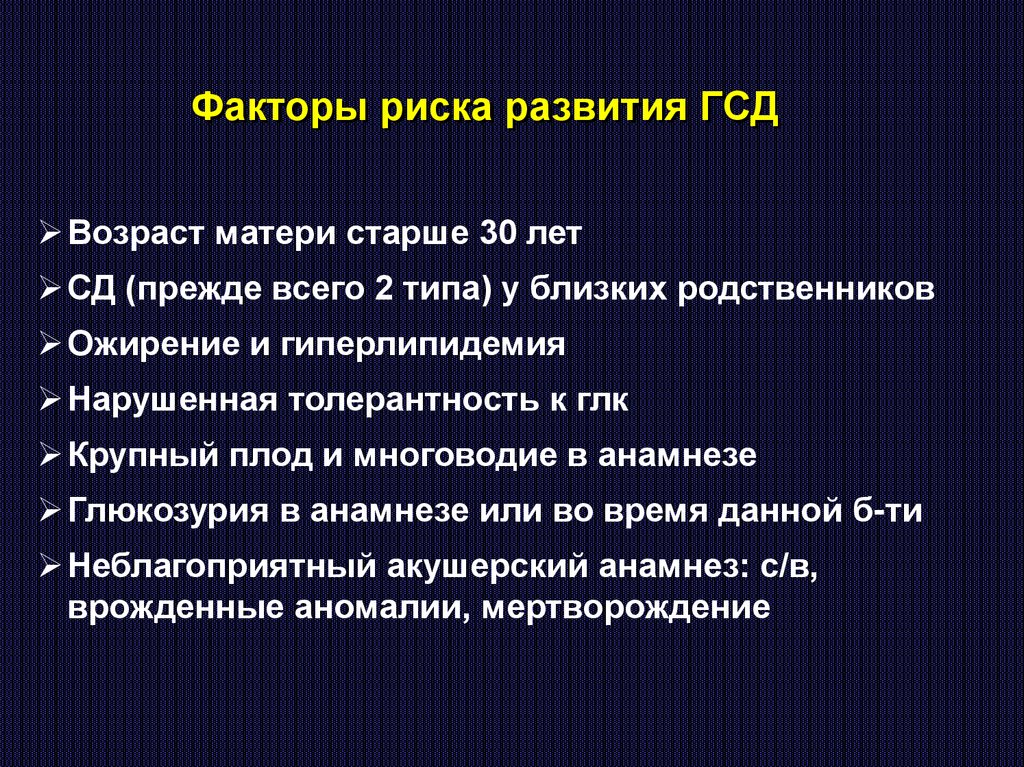 Факторы риска развития ГСД

➢ Возраст матери старше 30 лет
➢ СД (прежде всего 2 типа) у близких родственников
➢ Ожирение и гиперлипидемия
➢ Нарушенная толерантность к глк
➢ Крупный плод и многоводие в анамнезе
➢ Глюкозурия в анамнезе или во время данной б-ти
➢ Неблагоприятный акушерский анамнез: с/в, врожденные аномалии, мертворождение